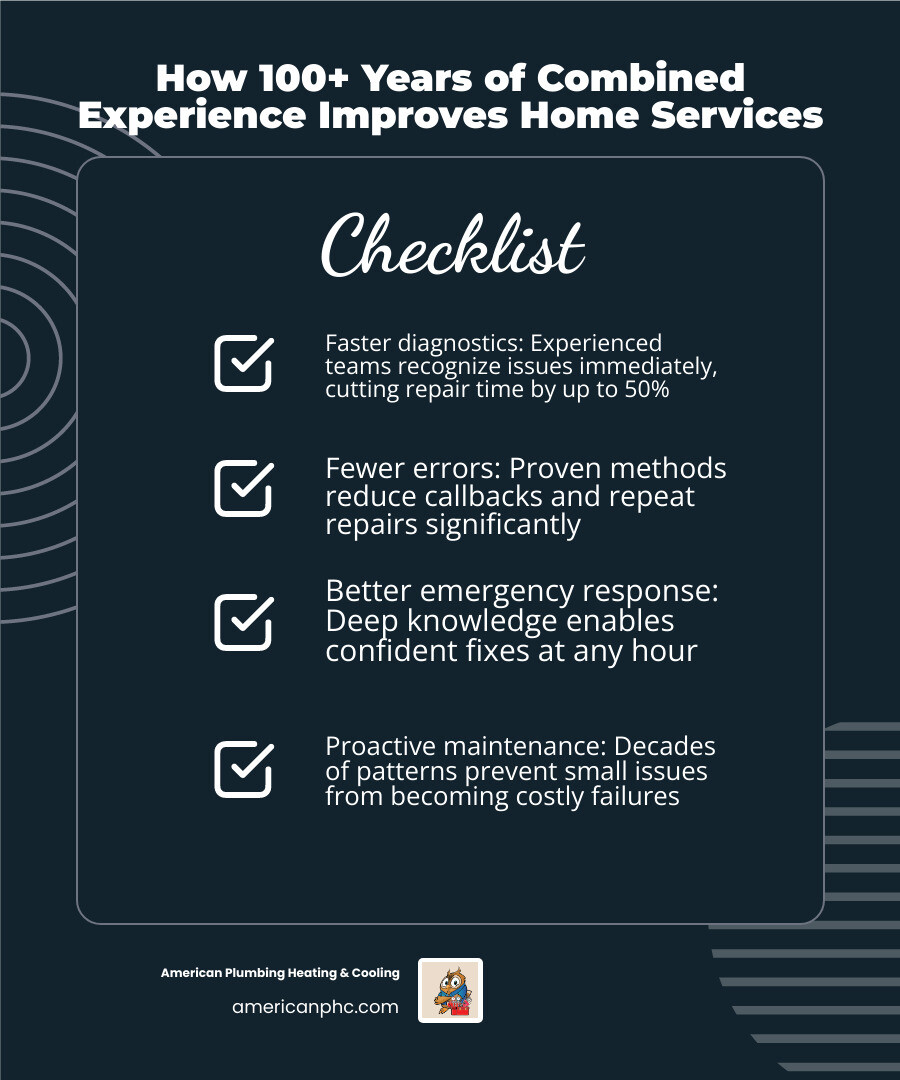 How 100+ Years of Combined Experience Improves Home Services

Checklist

Faster diagnostics: Experienced teams recognize issues immediately, cutting repair time by up to 50%

Fewer errors: Proven methods reduce callbacks and repeat repairs significantly

Better emergency response: Deep knowledge enables confident fixes at any hour

Proactive maintenance: Decades of patterns prevent small issues from becoming costly failures

American Plumbing Heating & Cooling
americanphc.com